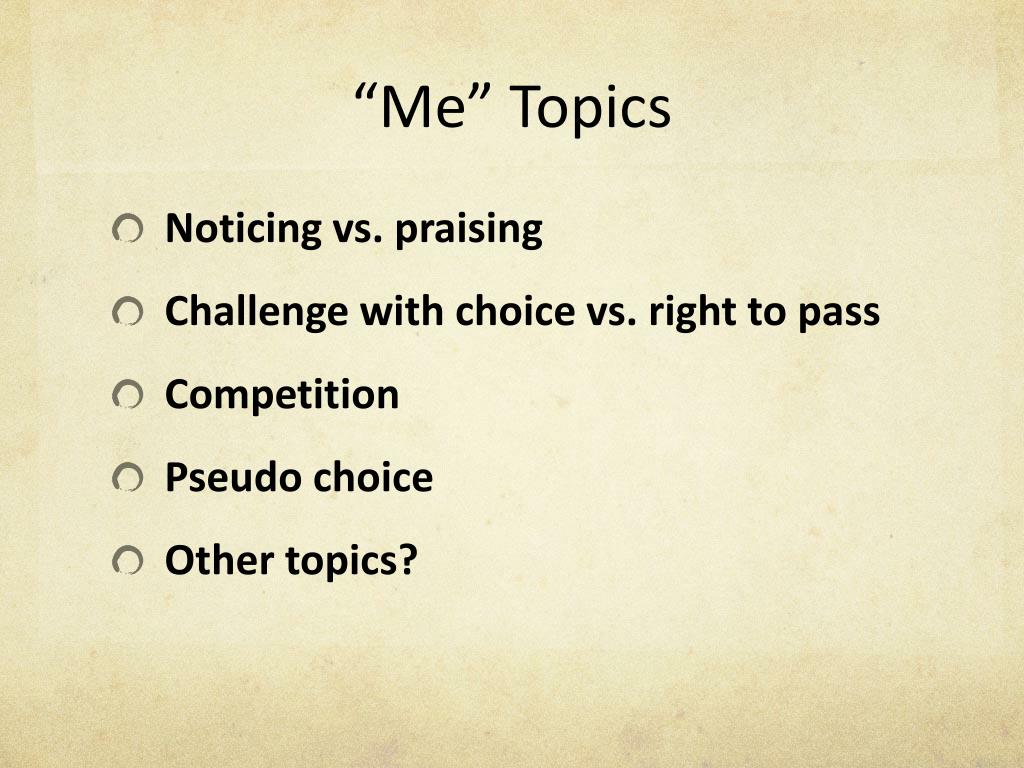 “Me” Topics

Noticing vs. praising
Challenge with choice vs. right to pass
Competition
Pseudo choice
Other topics?